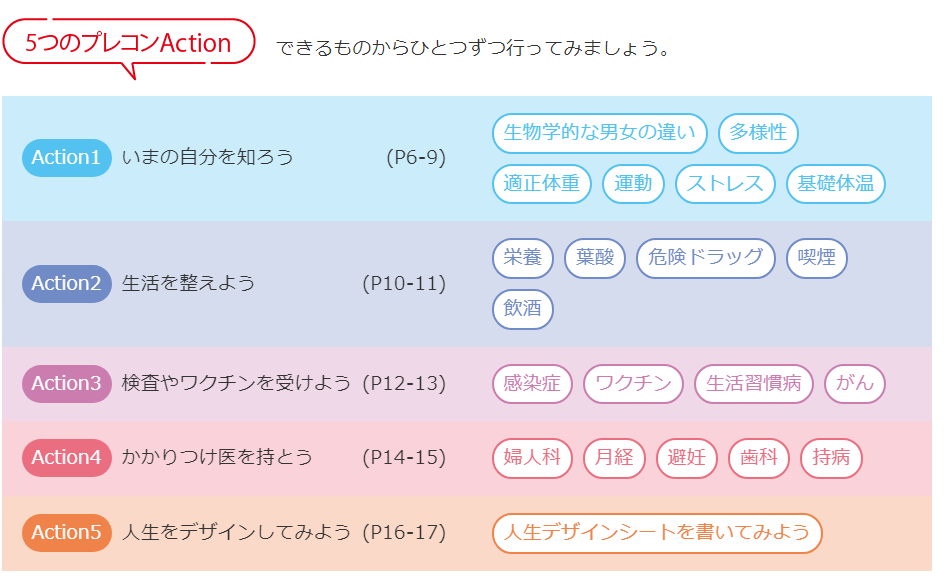 5つのプレコンAction

できるものからひとつずつ行ってみましょう。

Action1 いまの自分を知ろう (P6-9)
生物学的な男女の違い 多様性 適正体重 運動 ストレス 基礎体温

Action2 生活を整えよう (P10-11)
栄養 葉酸 危険ドラッグ 喫煙 飲酒

Action3 検査やワクチンを受けよう (P12-13)
感染症 ワクチン 生活習慣病 がん

Action4 かかりつけ医を持とう (P14-15)
婦人科 月経 避妊 歯科 持病

Action5 人生をデザインしてみよう (P16-17)
人生デザインシートを書いてみよう